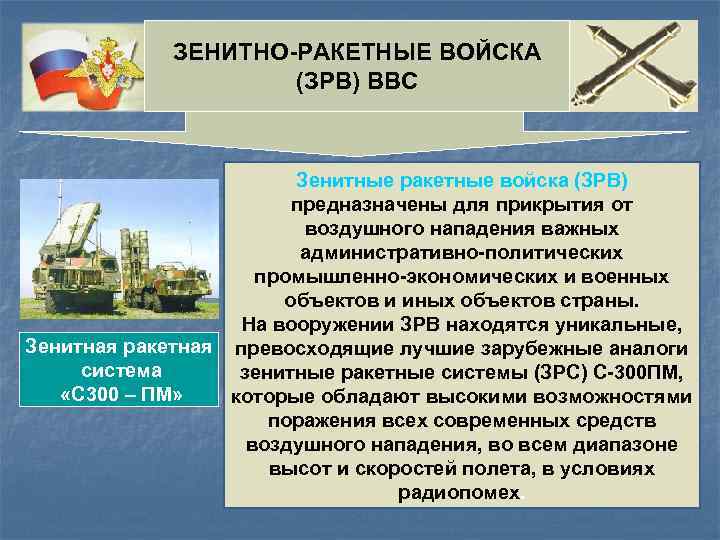 ЗЕНИТНО-РАКЕТНЫЕ ВОЙСКА (ЗРВ) ВВС

Зенитная ракетная система «С300 – ПМ»

Зенитные ракетные войска (ЗРВ) предназначены для прикрытия от воздушного нападения важных административно-политических промышленно-экономических и военных объектов и иных объектов страны.
На вооружении ЗРВ находятся уникальные, превосходящие лучшие зарубежные аналоги зенитные ракетные системы (ЗРС) С-300ПМ, которые обладают высокими возможностями поражения всех современных средств воздушного нападения, во всем диапазоне высот и скоростей полета, в условиях радиопомех.